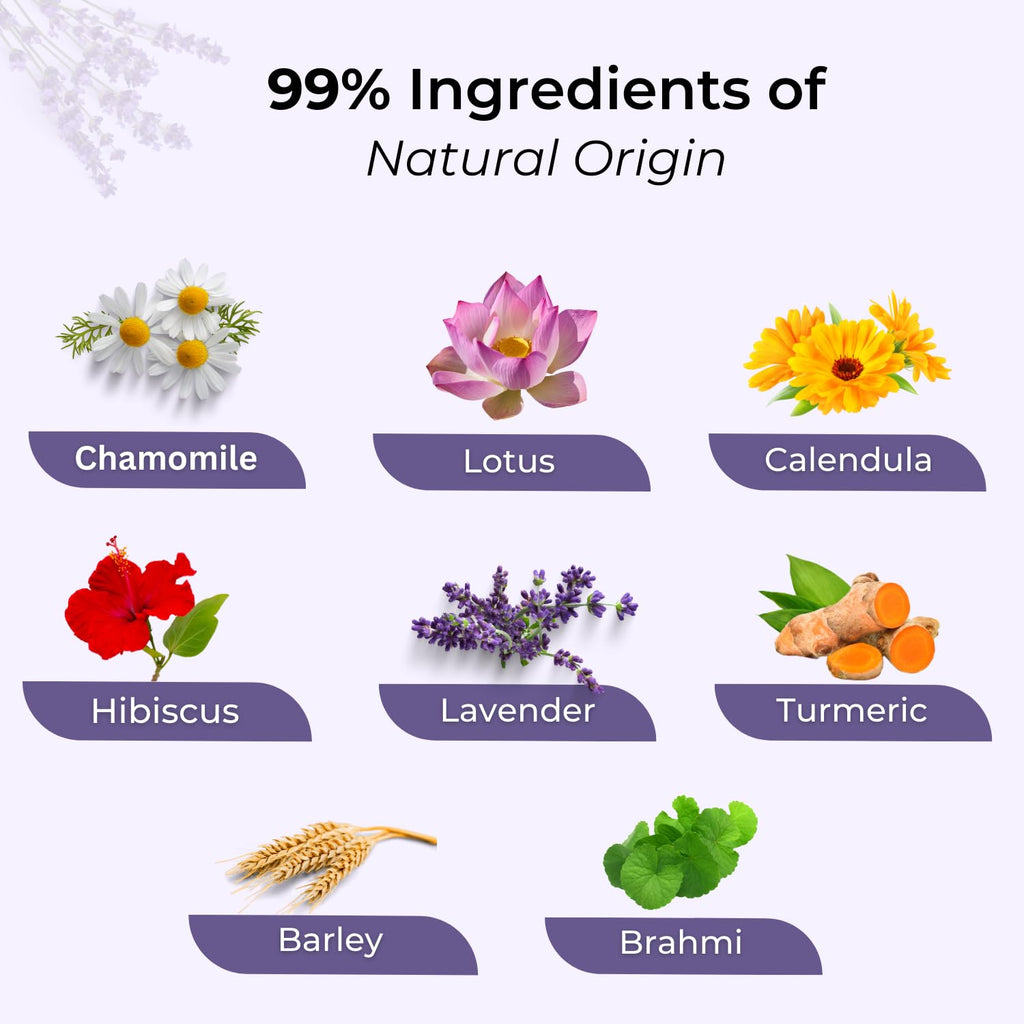 99% Ingredients of
Natural Origin

Chamomile

Lotus

Calendula

Hibiscus

Lavender

Turmeric

Barley

Brahmi